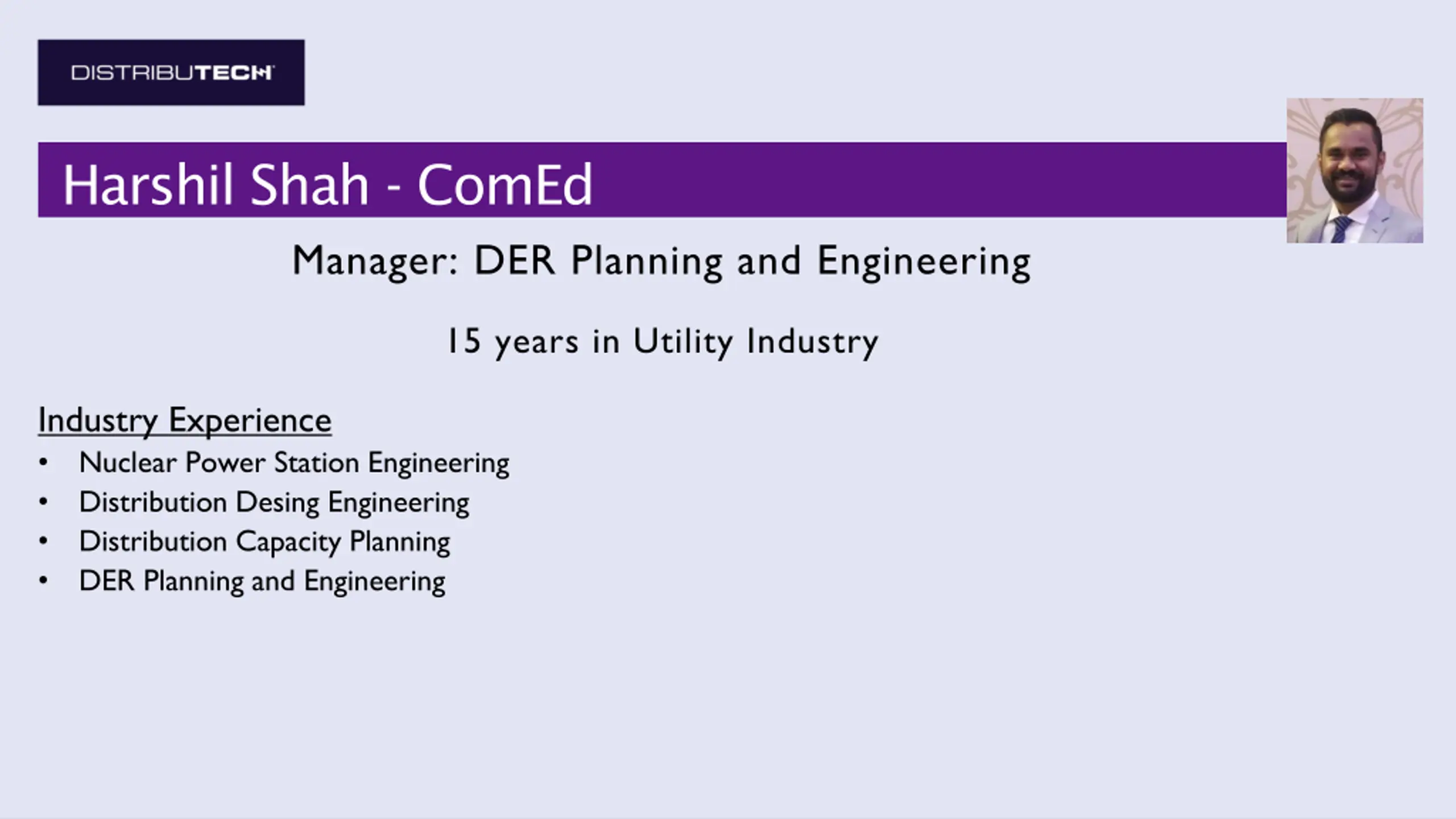 DISTRIBUTECH

Harshil Shah - ComEd

Manager: DER Planning and Engineering

15 years in Utility Industry

Industry Experience

• Nuclear Power Station Engineering
• Distribution Desing Engineering
• Distribution Capacity Planning
• DER Planning and Engineering